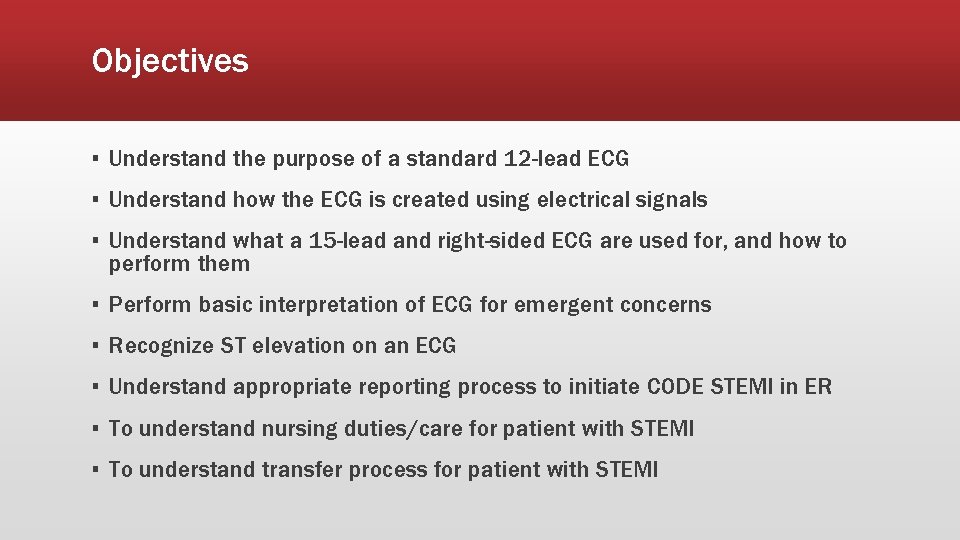 Objectives

▪ Understand the purpose of a standard 12-lead ECG

▪ Understand how the ECG is created using electrical signals

▪ Understand what a 15-lead and right-sided ECG are used for, and how to perform them

▪ Perform basic interpretation of ECG for emergent concerns

▪ Recognize ST elevation on an ECG

▪ Understand appropriate reporting process to initiate CODE STEMI in ER

▪ To understand nursing duties/care for patient with STEMI

▪ To understand transfer process for patient with STEMI